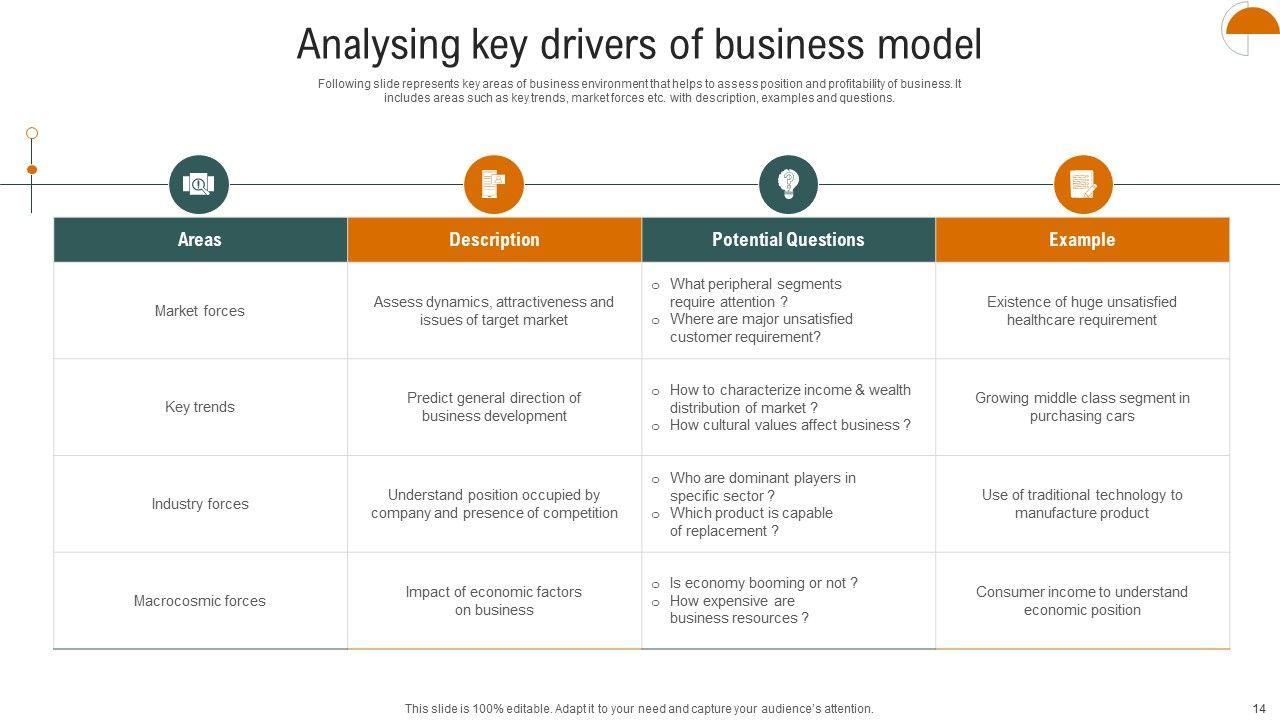 Analysing key drivers of business model

Following slide represents key areas of business environment that helps to assess position and profitability of business. It includes areas such as key trends, market forces etc. with description, examples and questions.

| Areas | Description | Potential Questions | Example |
|---|---|---|---|
| Market forces | Assess dynamics, attractiveness and issues of target market | o What peripheral segments require attention ? o Where are major unsatisfied customer requirement? | Existence of huge unsatisfied healthcare requirement |
| Key trends | Predict general direction of business development | o How to characterize income & wealth distribution of market ? o How cultural values affect business ? | Growing middle class segment in purchasing cars |
| Industry forces | Understand position occupied by company and presence of competition | o Who are dominant players in specific sector ? o Which product is capable of replacement ? | Use of traditional technology to manufacture product |
| Macrocosmic forces | Impact of economic factors on business | o Is economy booming or not ? o How expensive are business resources ? | Consumer income to understand economic position |

This slide is 100% editable. Adapt it to your need and capture your audience's attention.

14